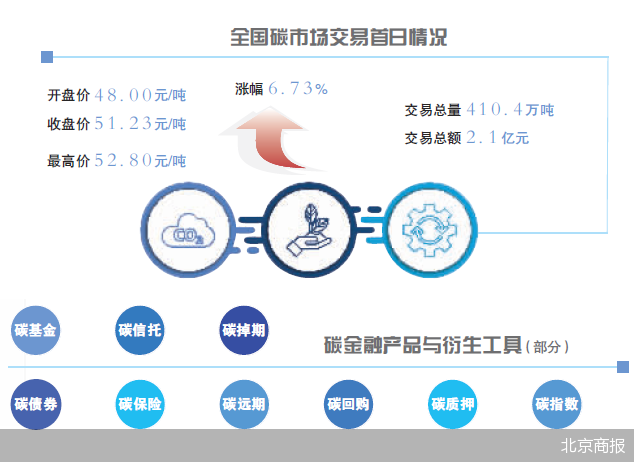 全国碳市场交易首日情况

开盘价 48.00元/吨

收盘价 51.23元/吨

最高价 52.80元/吨

涨幅 6.73%

交易总量 410.4万吨

交易总额 2.1亿元

$CO_2$

碳基金

碳信托

碳掉期

碳金融产品与衍生工具（部分）

碳债券

碳保险

碳远期

碳回购

碳质押

碳指数

北京商报